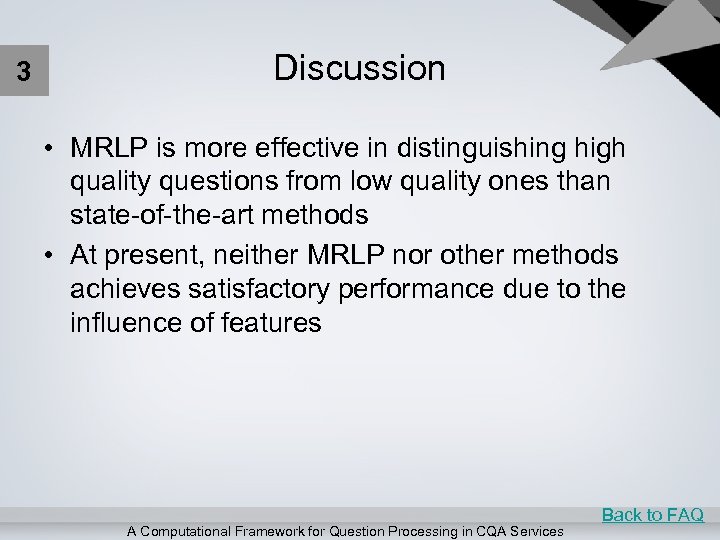 3

Discussion

• MRLP is more effective in distinguishing high quality questions from low quality ones than state-of-the-art methods

• At present, neither MRLP nor other methods achieves satisfactory performance due to the influence of features

Back to FAQ

A Computational Framework for Question Processing in CQA Services